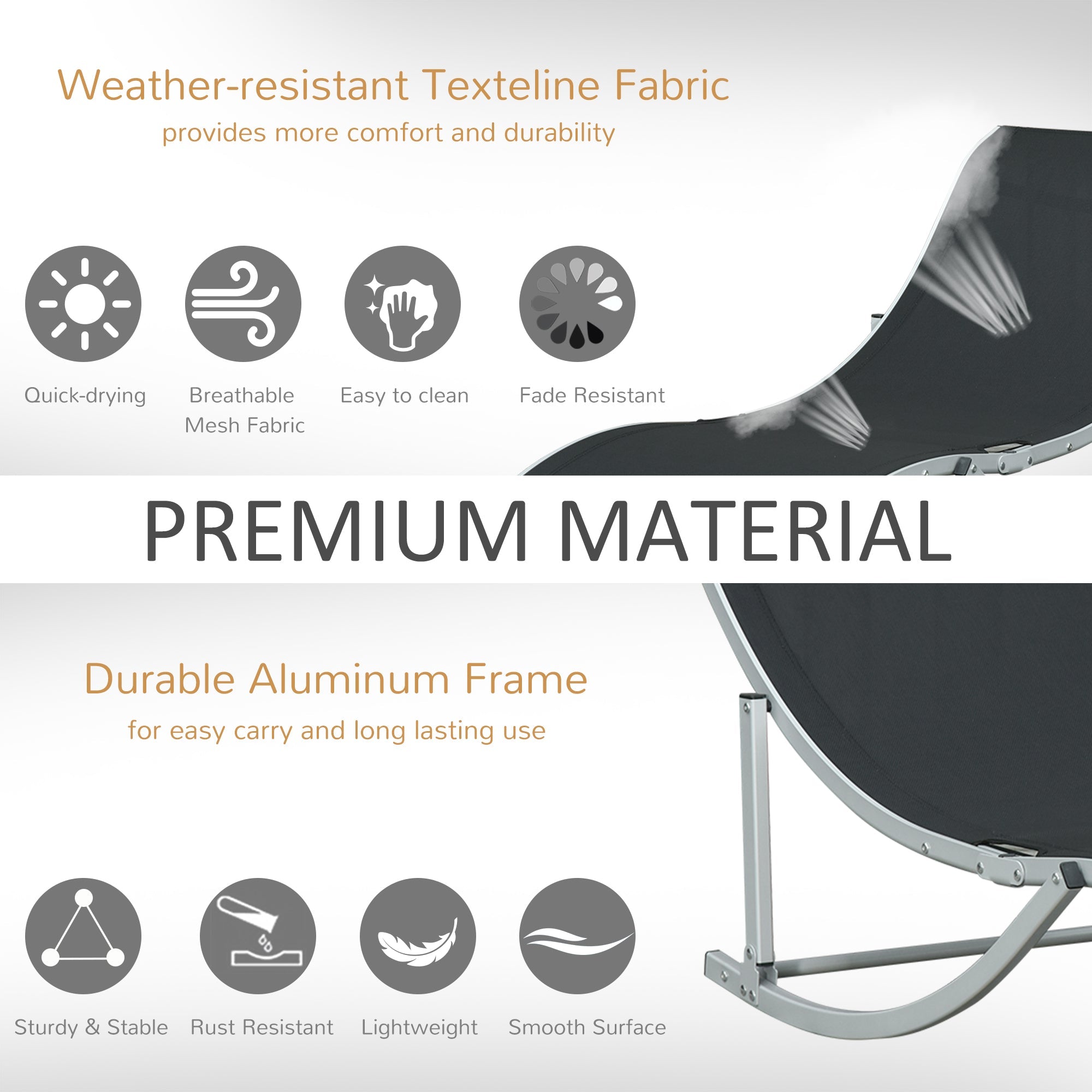 Weather-resistant Texteline Fabric

provides more comfort and durability

Quick-drying

Breathable Mesh Fabric

Easy to clean

Fade Resistant

PREMIUM MATERIAL

Durable Aluminum Frame

for easy carry and long lasting use

Sturdy & Stable

Rust Resistant

Lightweight

Smooth Surface